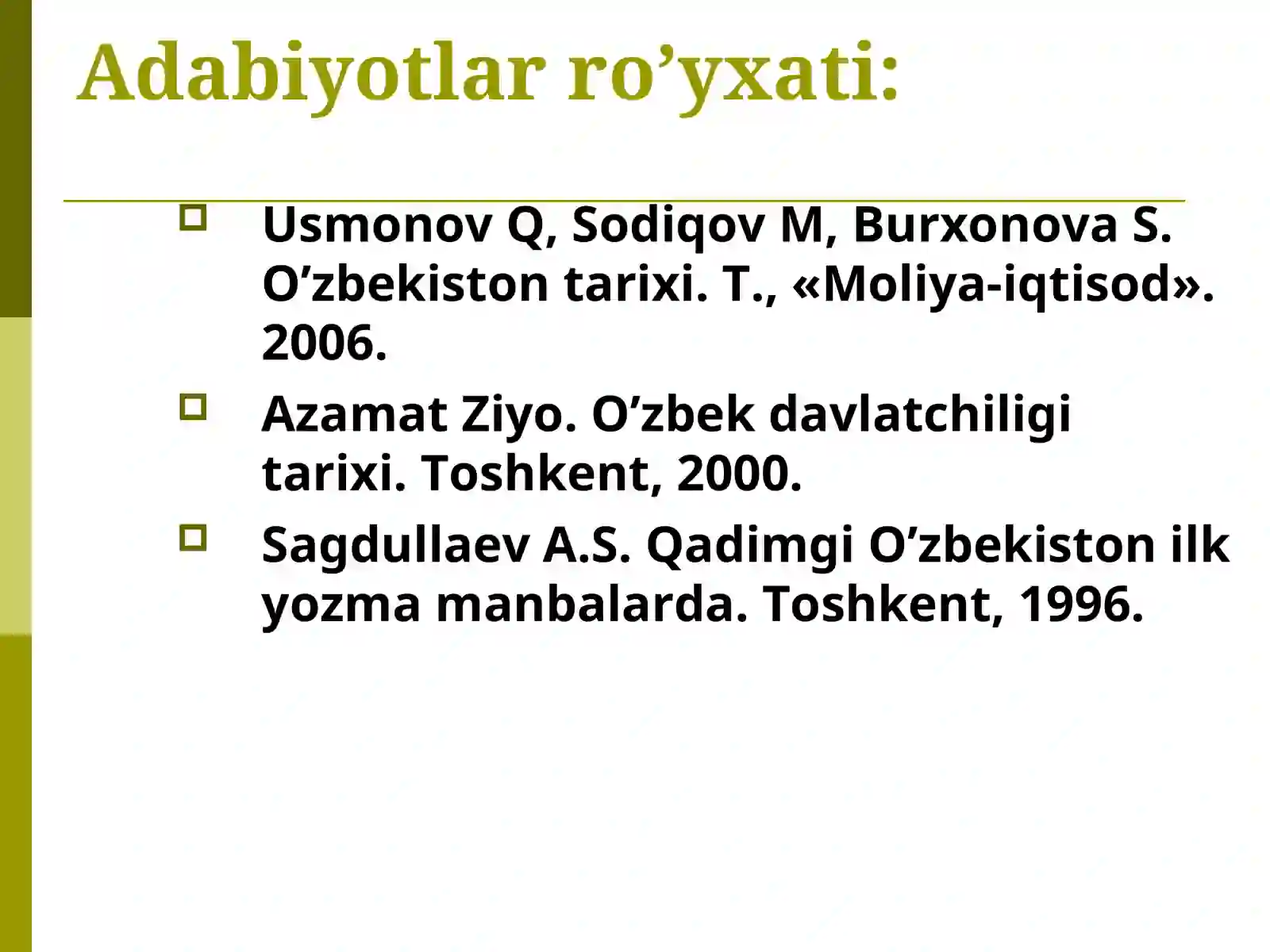 Adabiyotlar ro’yxati:

Usmonov Q, Sodiqov M, Burxonova S. O’zbekiston tarixi. T., «Moliya-iqtisod». 2006.

Azamat Ziyo. O’zbek davlatchiligi tarixi. Toshkent, 2000.

Sagdullaev A.S. Qadimgi O’zbekiston ilk yozma manbalarda. Toshkent, 1996.